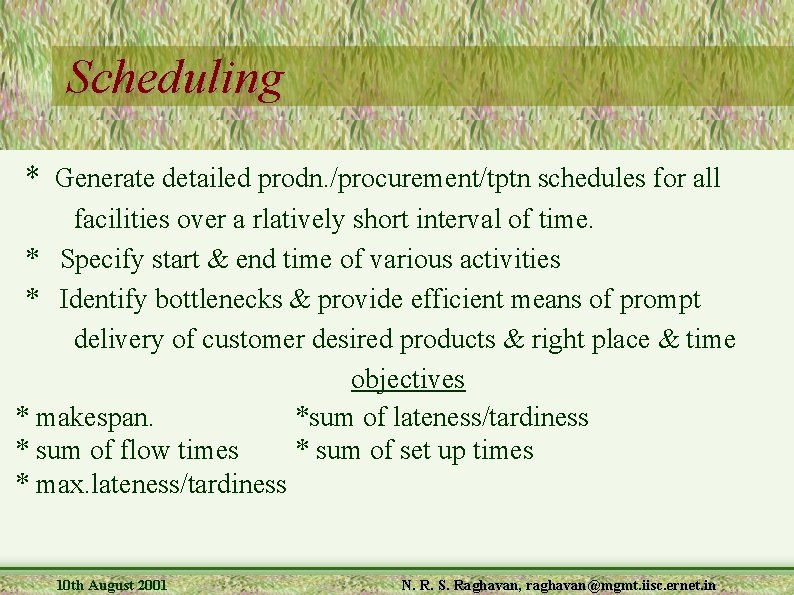 Scheduling

* Generate detailed prodn./procurement/tptn schedules for all facilities over a rlatively short interval of time.

* Specify start & end time of various activities

* Identify bottlenecks & provide efficient means of prompt delivery of customer desired products & right place & time

objectives

* makespan.

* sum of flow times

* max.lateness/tardiness

*sum of lateness/tardiness

* sum of set up times

10th August 2001

N. R. S. Raghavan, raghavan@mgmt.iisc.ernet.in